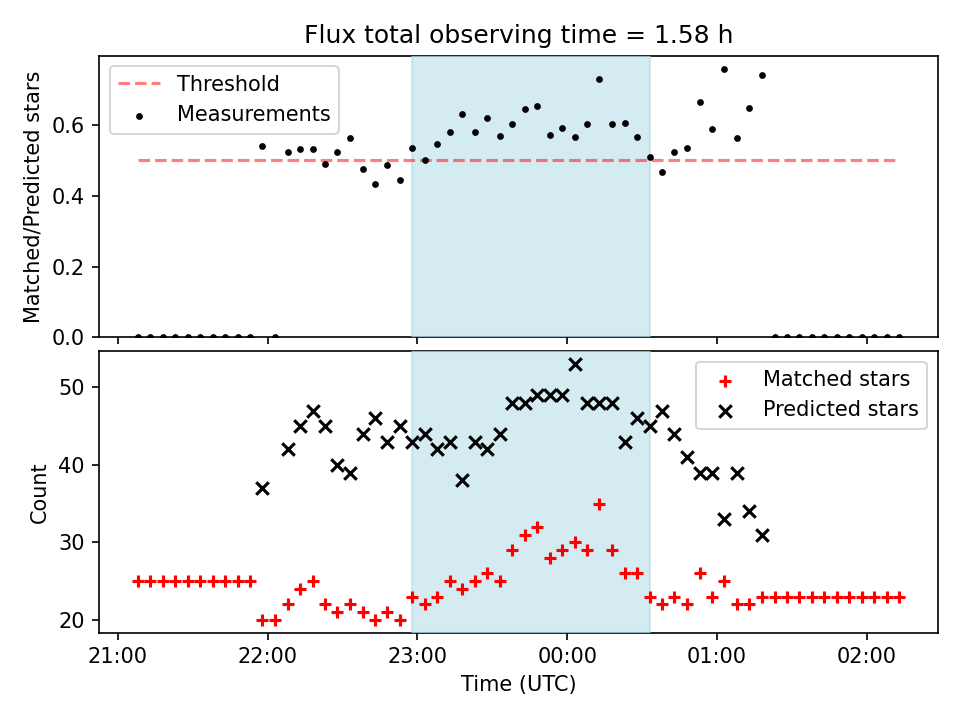 Flux total observing time = 1.58 h

Threshold
Measurements

Matched/Predicted stars

0.6
0.4
0.2
0.0

Matched stars
Predicted stars

Count

50
40
30
20

21:00
22:00
23:00
00:00
01:00
02:00

Time (UTC)